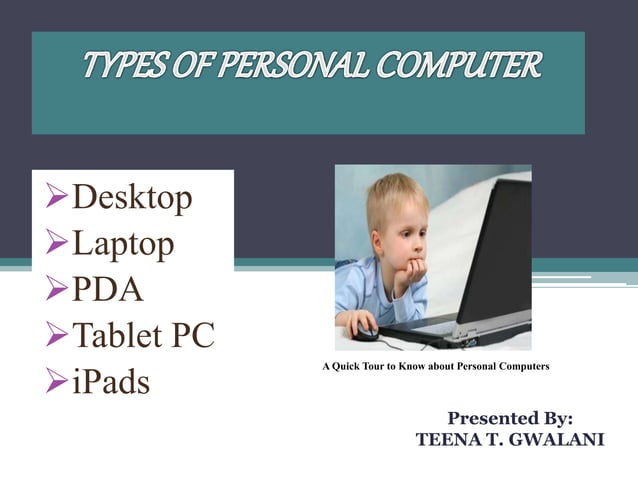 TYPES OF PERSONAL COMPUTER

➢Desktop
➢Laptop
➢PDA
➢Tablet PC
➢iPads

A Quick Tour to Know about Personal Computers

Presented By:
TEENA T. GWALANI